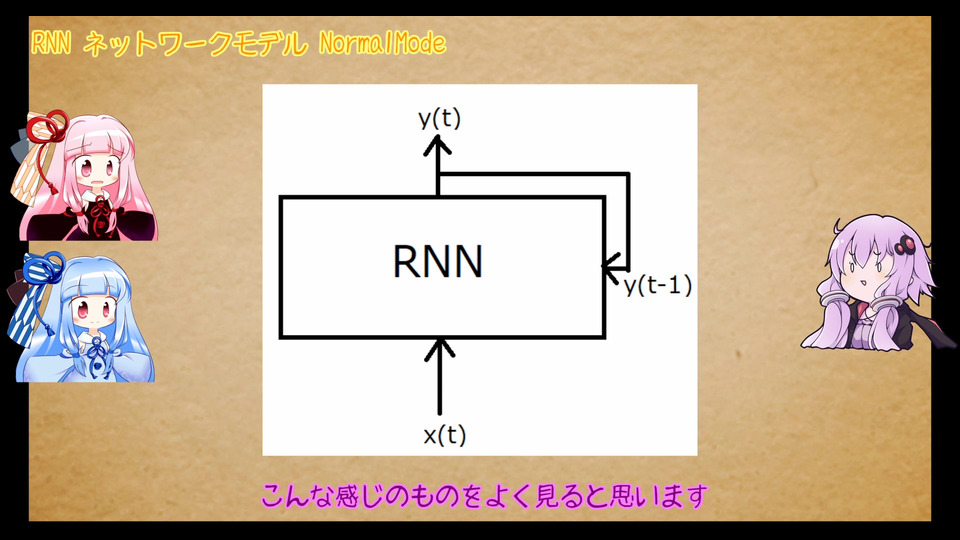 RNN ネットワークモデル NormalMode

y(t)

RNN

y(t-1)

x(t)

こんな感じのものをよく見ると思います